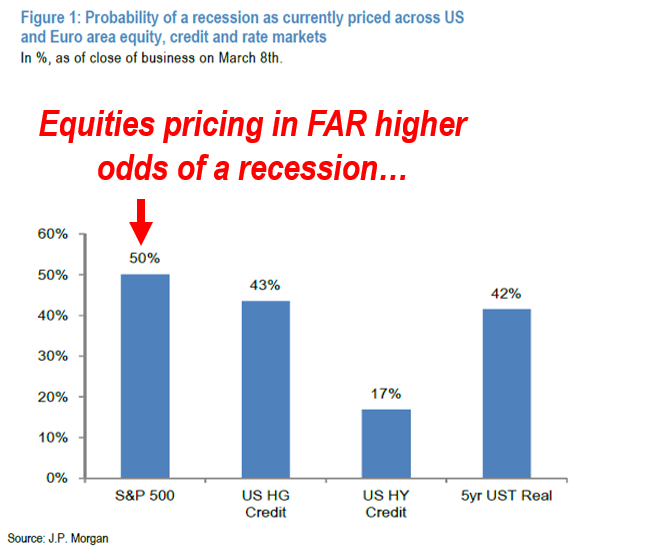 Figure 1: Probability of a recession as currently priced across US and Euro area equity, credit and rate markets
In %, as of close of business on March 8th.

Equities pricing in FAR higher odds of a recession…

60%
50%
40%
30%
20%
10%
0%

50%
43%
17%
42%

S&P 500
US HG Credit
US HY Credit
5yr UST Real

Source: J.P. Morgan